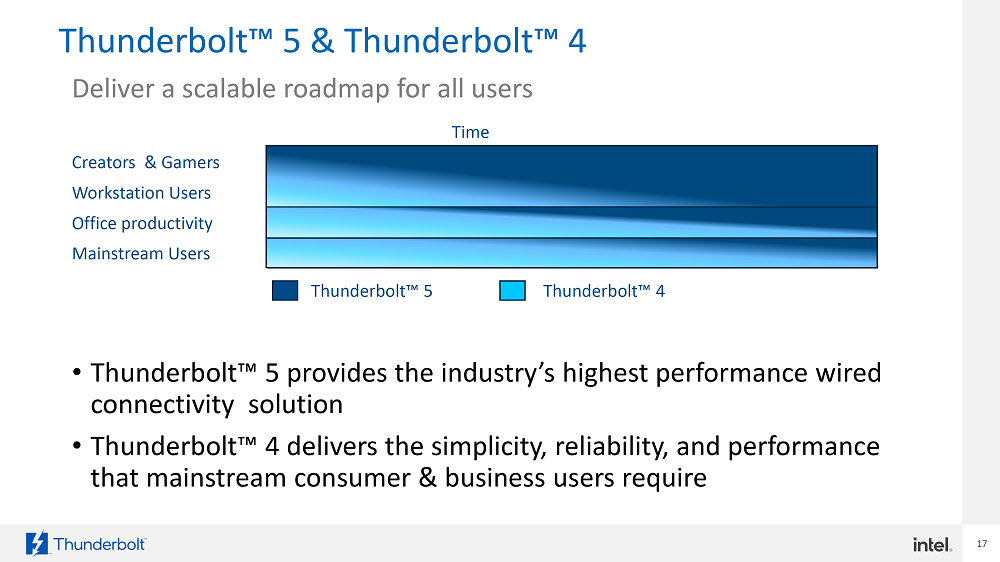 Thunderbolt™ 5 & Thunderbolt™ 4

Deliver a scalable roadmap for all users

Time

Creators & Gamers
Workstation Users
Office productivity
Mainstream Users

Thunderbolt™ 5
Thunderbolt™ 4

• Thunderbolt™ 5 provides the industry's highest performance wired connectivity solution

• Thunderbolt™ 4 delivers the simplicity, reliability, and performance that mainstream consumer & business users require

Thunderbolt

intel.

17